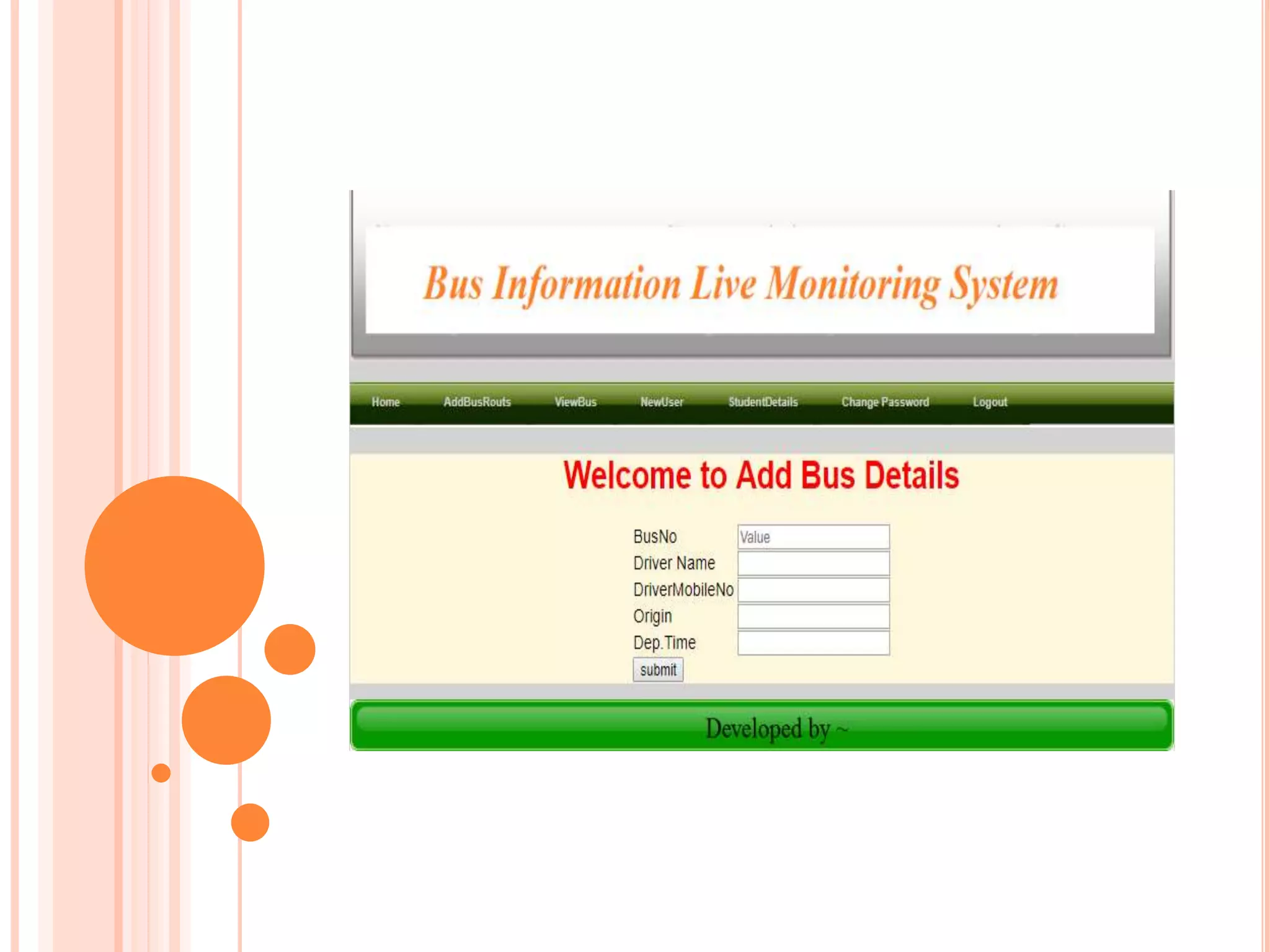 Bus Information Live Monitoring System

Home AddBusRouts ViewBus NewUser StudentDetails Change Password Logout

Welcome to Add Bus Details

BusNo Value
Driver Name
DriverMobileNo
Origin
Dep.Time
submit

Developed by ~